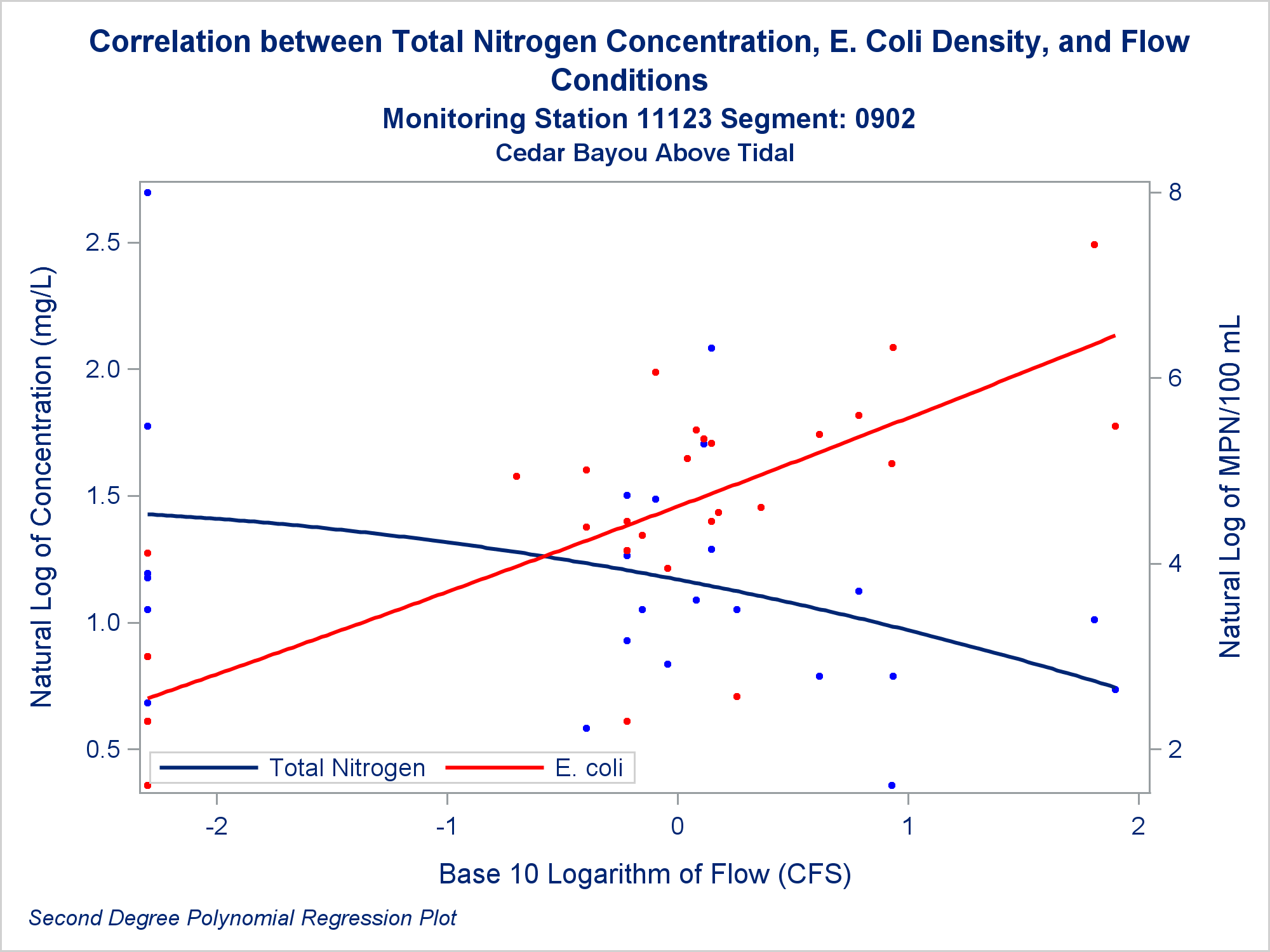 Correlation between Total Nitrogen Concentration, E. Coli Density, and Flow Conditions

Monitoring Station 11123 Segment: 0902

Cedar Bayou Above Tidal

Natural Log of Concentration (mg/L)

2.5

2.0

1.5

1.0

0.5

8

6

4

2

Natural Log of MPN/100 mL

Total Nitrogen

E. coli

-2

-1

0

1

2

Base 10 Logarithm of Flow (CFS)

Second Degree Polynomial Regression Plot